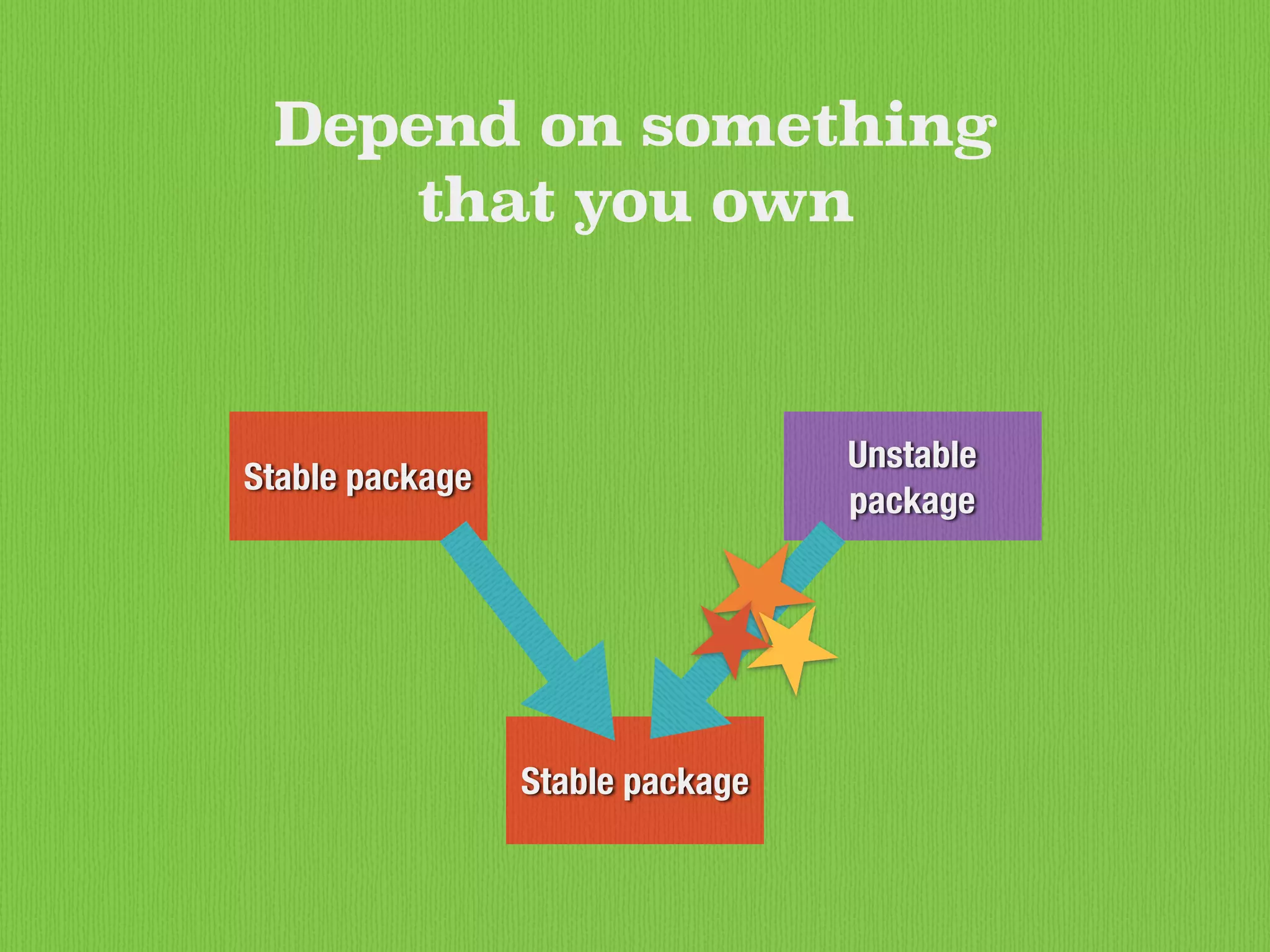 Depend on something that you own

Stable package

Unstable package

Stable package